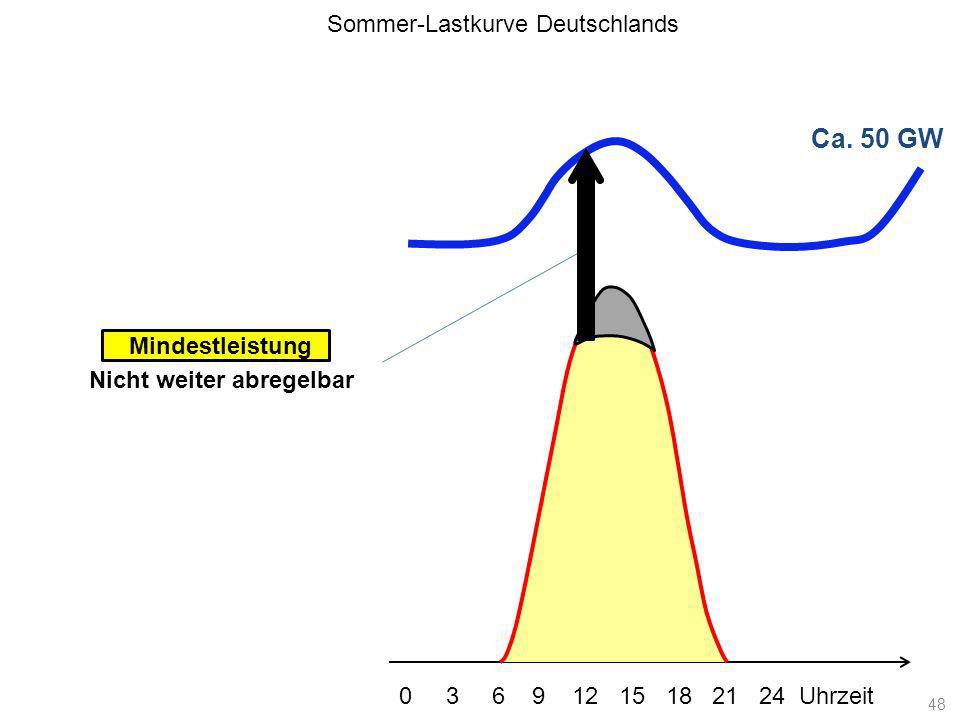 Sommer-Lastkurve Deutschlands

Ca. 50 GW

Mindestleistung
Nicht weiter abregelbar

0 3 6 9 12 15 18 21 24 Uhrzeit

48